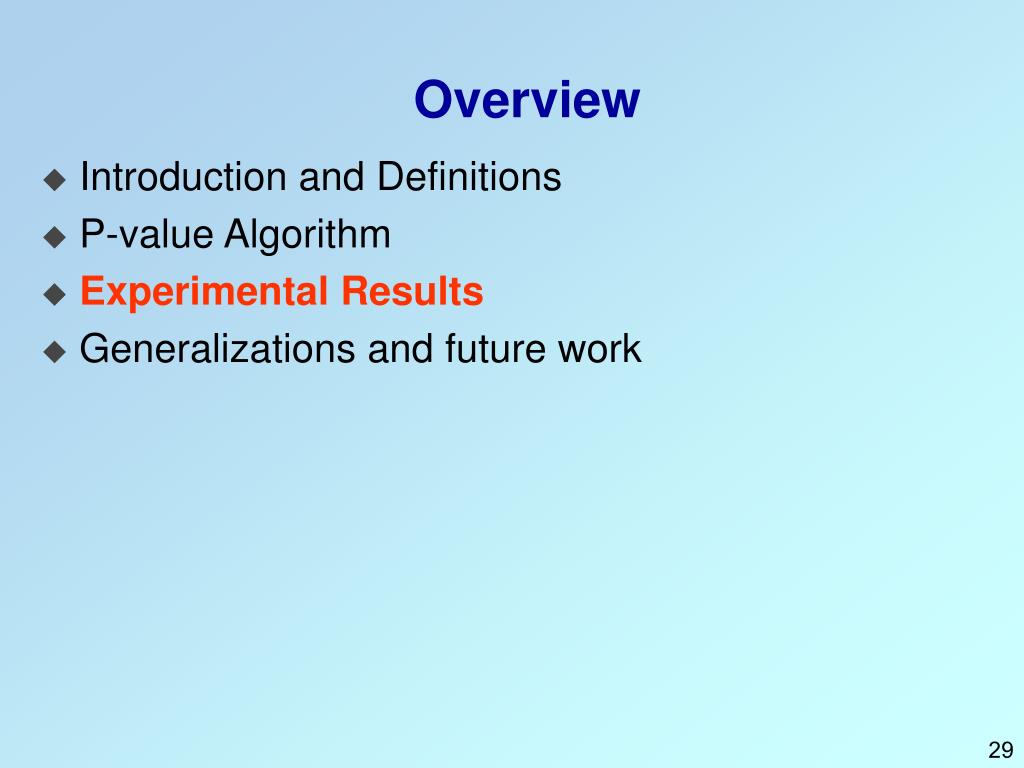 Overview

◆ Introduction and Definitions
◆ P-value Algorithm
◆ Experimental Results
◆ Generalizations and future work

29